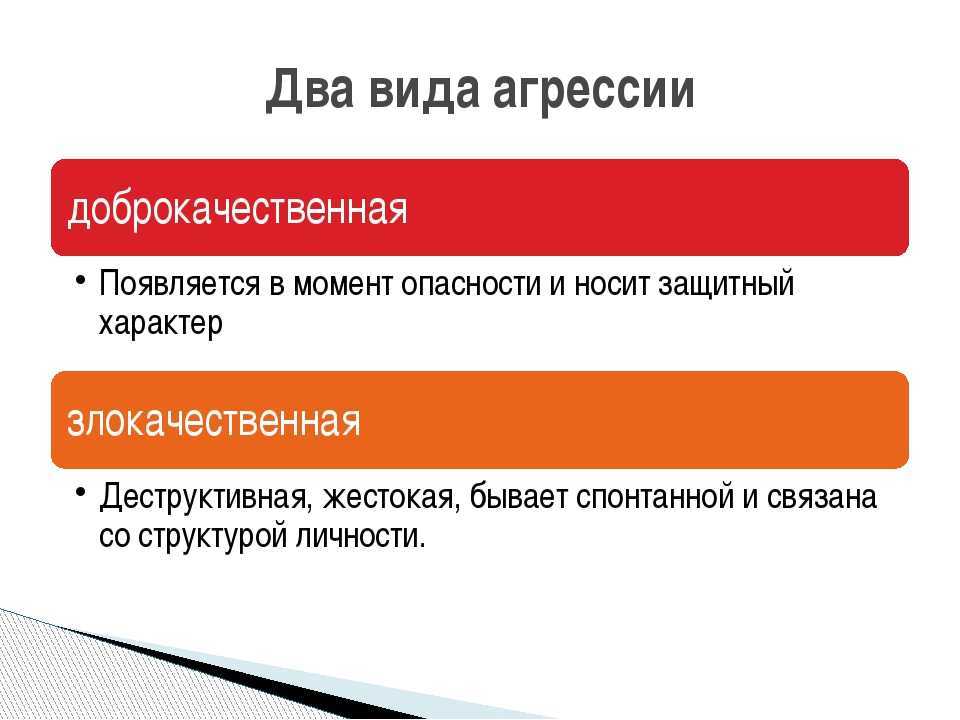 Два вида агрессии

доброкачественная

• Появляется в момент опасности и носит защитный характер

злокачественная

• Деструктивная, жестокая, бывает спонтанной и связана со структурой личности.